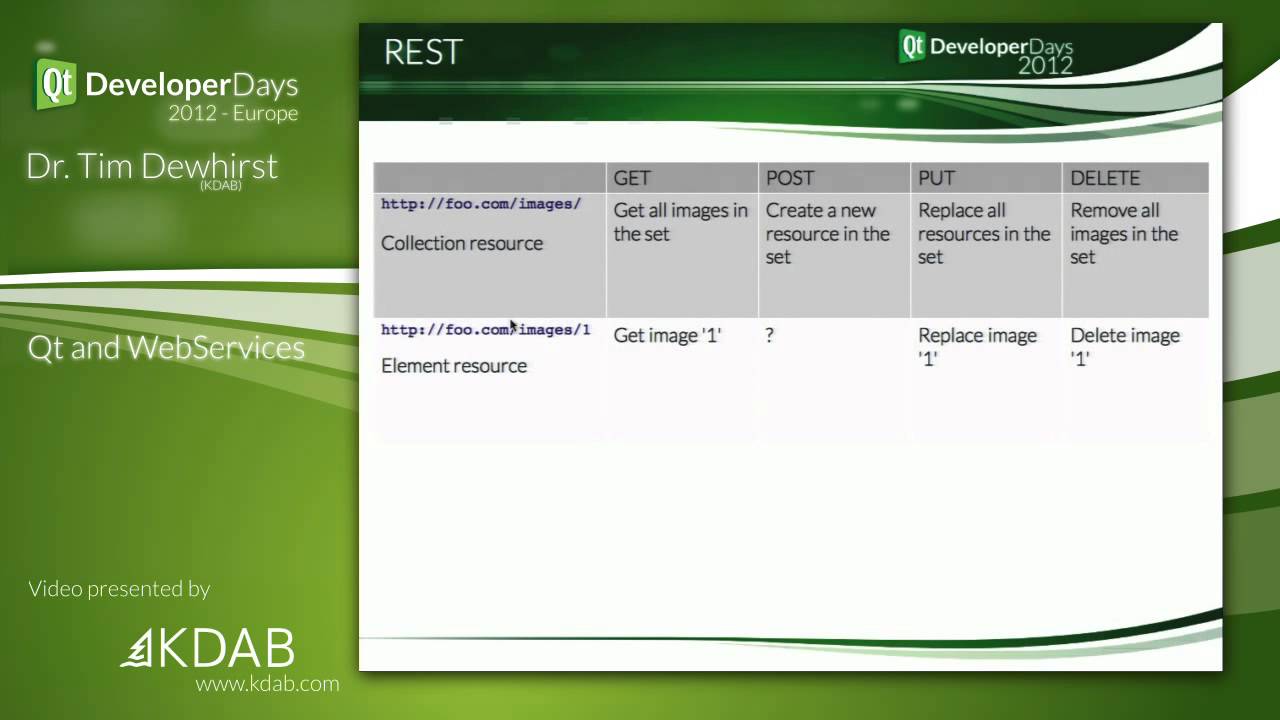 Qt DeveloperDays 2012 - Europe

Dr. Tim Dewhirst (KDAB)

Qt and WebServices

Video presented by

KDAB www.kdab.com

REST

Qt DeveloperDays 2012

| | GET | POST | PUT | DELETE |
|---|---|---|---|---|
| http://foo.com/images/ Collection resource | Get all images in the set | Create a new resource in the set | Replace all resources in the set | Remove all images in the set |
| http://foo.com/images/1 Element resource | Get image '1' | ? | Replace image '1' | Delete image '1' |